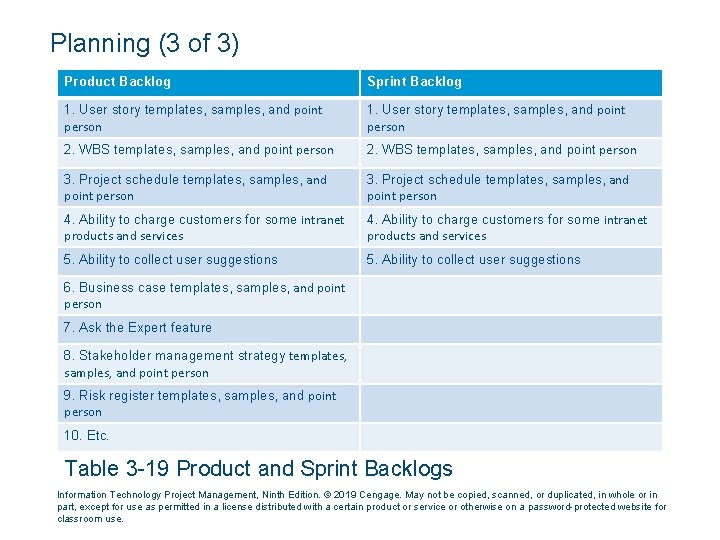 Planning (3 of 3)

| Product Backlog | Sprint Backlog |
|---|---|
| 1. User story templates, samples, and point person | 1. User story templates, samples, and point person |
| 2. WBS templates, samples, and point person | 2. WBS templates, samples, and point person |
| 3. Project schedule templates, samples, and point person | 3. Project schedule templates, samples, and point person |
| 4. Ability to charge customers for some intranet products and services | 4. Ability to charge customers for some intranet products and services |
| 5. Ability to collect user suggestions | 5. Ability to collect user suggestions |
| 6. Business case templates, samples, and point person | |
| 7. Ask the Expert feature | |
| 8. Stakeholder management strategy templates, samples, and point person | |
| 9. Risk register templates, samples, and point person | |
| 10. Etc. | |

Table 3-19 Product and Sprint Backlogs

Information Technology Project Management, Ninth Edition. © 2019 Cengage. May not be copied, scanned, or duplicated, in whole or in part, except for use as permitted in a license distributed with a certain product or service or otherwise on a password-protected website for classroom use.